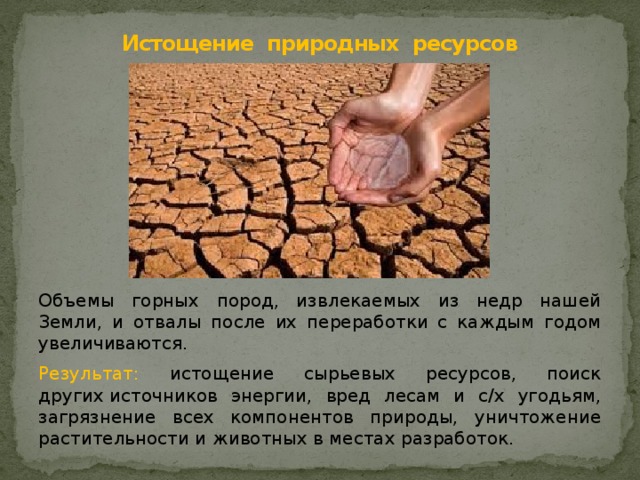 Истощение природных ресурсов

Объемы горных пород, извлекаемых из недр нашей Земли, и отвалы после их переработки с каждым годом увеличиваются.

Результат: истощение сырьевых ресурсов, поиск других источников энергии, вред лесам и с/х угодьям, загрязнение всех компонентов природы, уничтожение растительности и животных в местах разработок.